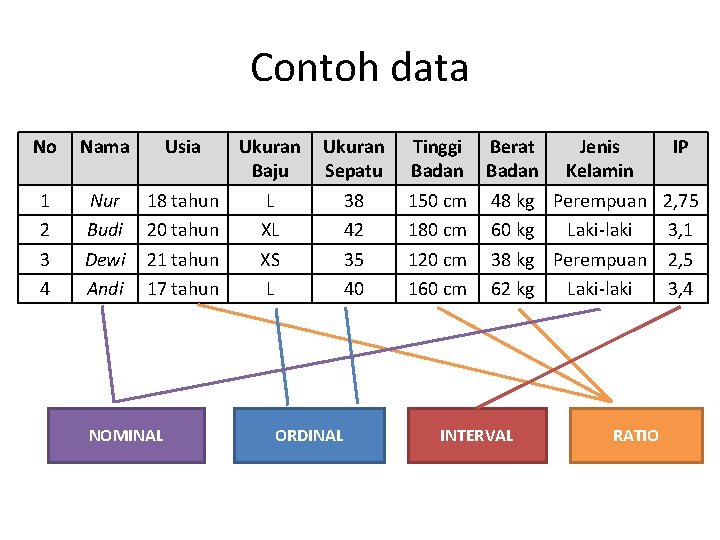 Contoh data

| No | Nama | Usia | Ukuran Baju | Ukuran Sepatu | Tinggi Badan | Berat Badan | Jenis Kelamin | IP |
|---|---|---|---|---|---|---|---|---|
| 1 | Nur | 18 tahun | L | 38 | 150 cm | 48 kg | Perempuan | 2,75 |
| 2 | Budi | 20 tahun | XL | 42 | 180 cm | 60 kg | Laki-laki | 3,1 |
| 3 | Dewi | 21 tahun | XS | 35 | 120 cm | 38 kg | Perempuan | 2,5 |
| 4 | Andi | 17 tahun | L | 40 | 160 cm | 62 kg | Laki-laki | 3,4 |

NOMINAL

ORDINAL

INTERVAL

RATIO